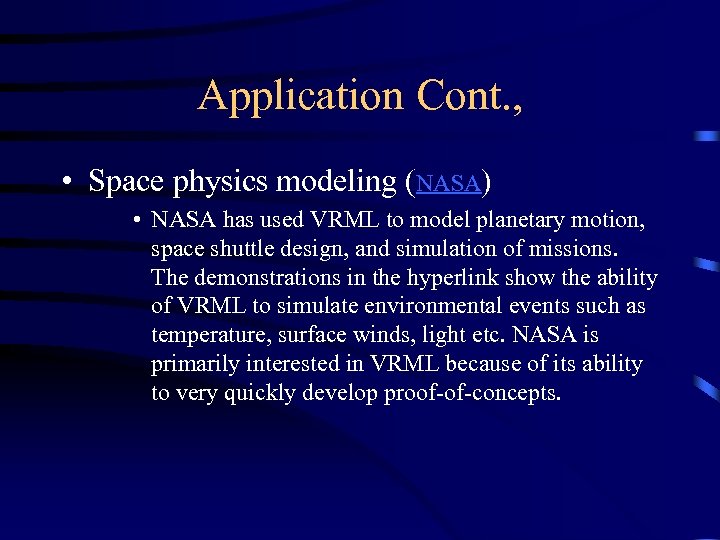 Application Cont.,

• Space physics modeling (NASA)

• NASA has used VRML to model planetary motion, space shuttle design, and simulation of missions. The demonstrations in the hyperlink show the ability of VRML to simulate environmental events such as temperature, surface winds, light etc. NASA is primarily interested in VRML because of its ability to very quickly develop proof-of-concepts.